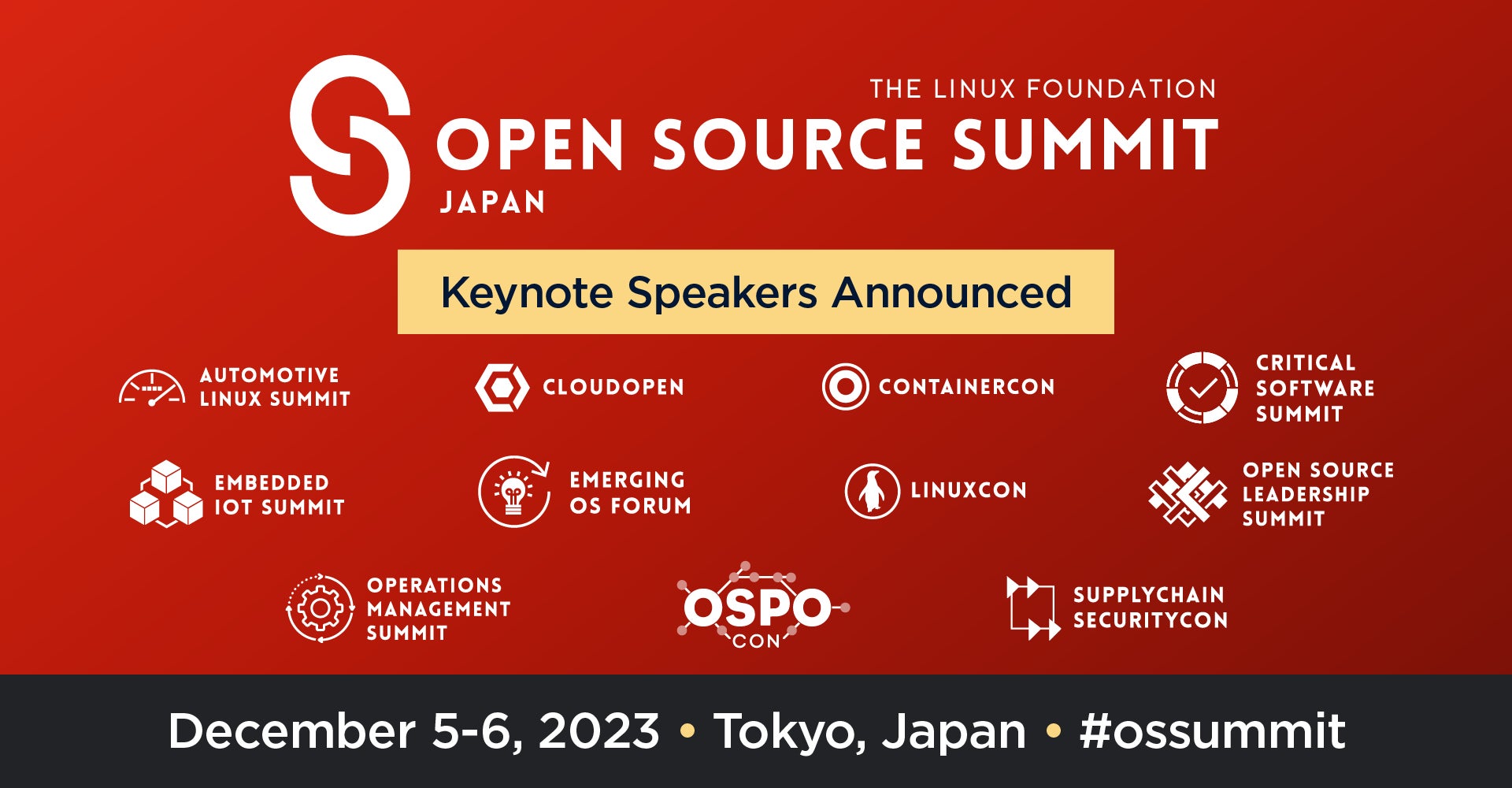 THE LINUX FOUNDATION
OPEN SOURCE SUMMIT
JAPAN

Keynote Speakers Announced

AUTOMOTIVE LINUX SUMMIT

CLOUDOPEN

CONTAINERCON

CRITICAL SOFTWARE SUMMIT

EMBEDDED IOT SUMMIT

EMERGING OS FORUM

LINUXCON

OPEN SOURCE LEADERSHIP SUMMIT

OPERATIONS MANAGEMENT SUMMIT

OSPO CON

SUPPLYCHAIN SECURITYCON

December 5-6, 2023 • Tokyo, Japan • #ossummit